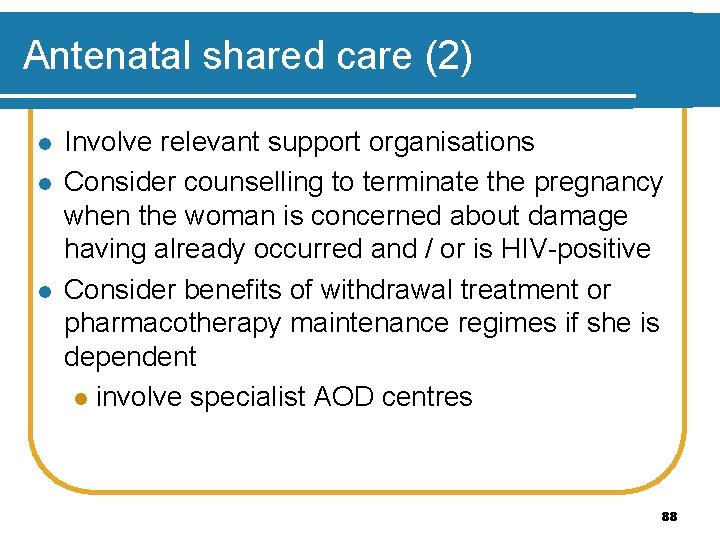 Antenatal shared care (2)

- Involve relevant support organisations
- Consider counselling to terminate the pregnancy when the woman is concerned about damage having already occurred and / or is HIV-positive
- Consider benefits of withdrawal treatment or pharmacotherapy maintenance regimes if she is dependent
  - involve specialist AOD centres

88